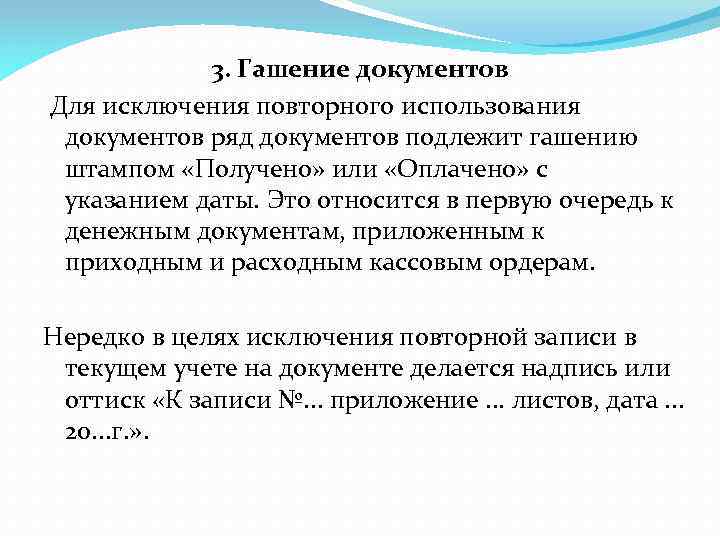 3. Гашение документов

Для исключения повторного использования документов ряд документов подлежит гашению штампом «Получено» или «Оплачено» с указанием даты. Это относится в первую очередь к денежным документам, приложенным к приходным и расходным кассовым ордерам.

Нередко в целях исключения повторной записи в текущем учете на документе делается надпись или оттиск «К записи №... приложение ... листов, дата ... 20...г.».